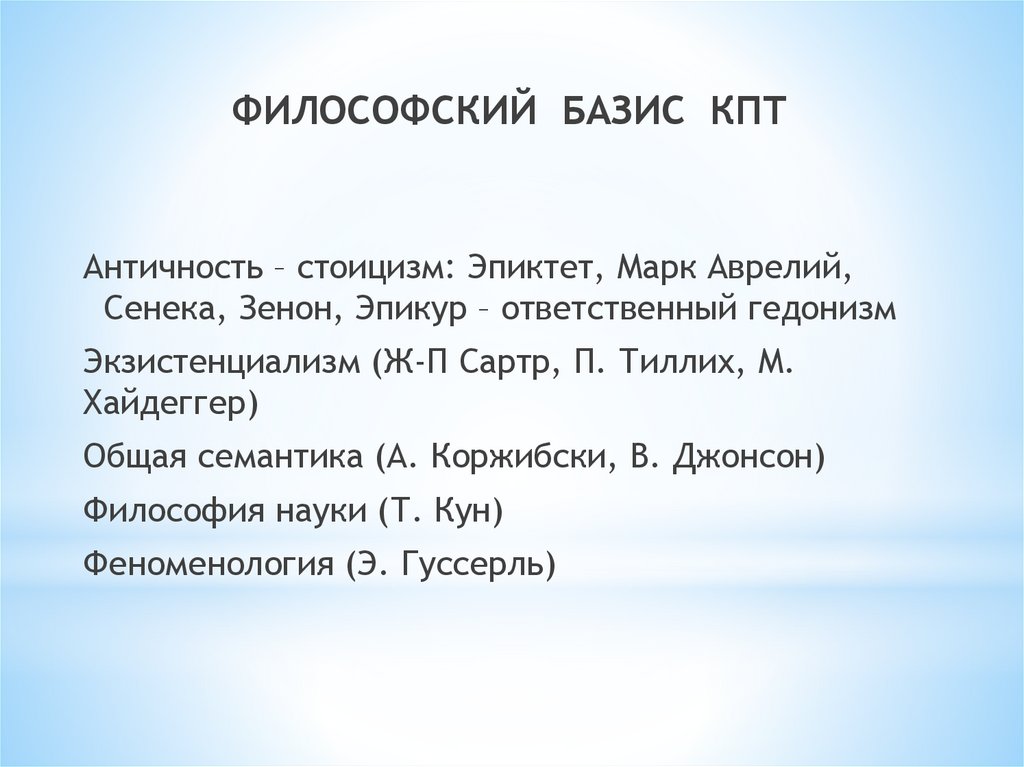 ФИЛОСОФСКИЙ БАЗИС КПТ

Античность – стоицизм: Эпиктет, Марк Аврелий, Сенека, Зенон, Эпикур – ответственный гедонизм

Экзистенциализм (Ж-П Сартр, П. Тиллих, М. Хайдеггер)

Общая семантика (А. Коржибски, В. Джонсон)

Философия науки (Т. Кун)

Феноменология (Э. Гуссерль)